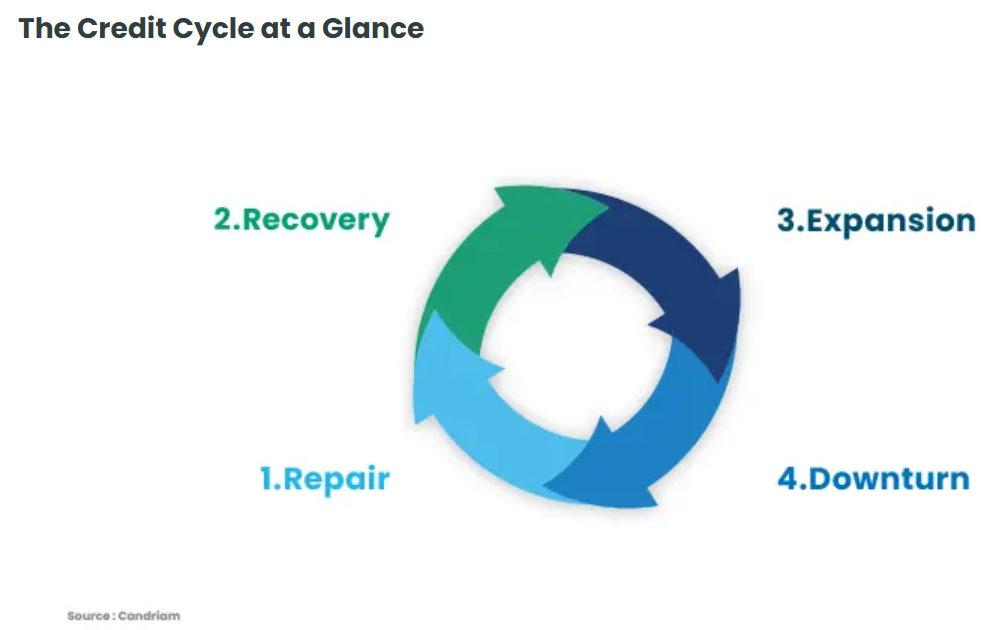 The Credit Cycle at a Glance

2.Recovery

3.Expansion

1.Repair

4.Downturn

Source : Candriam